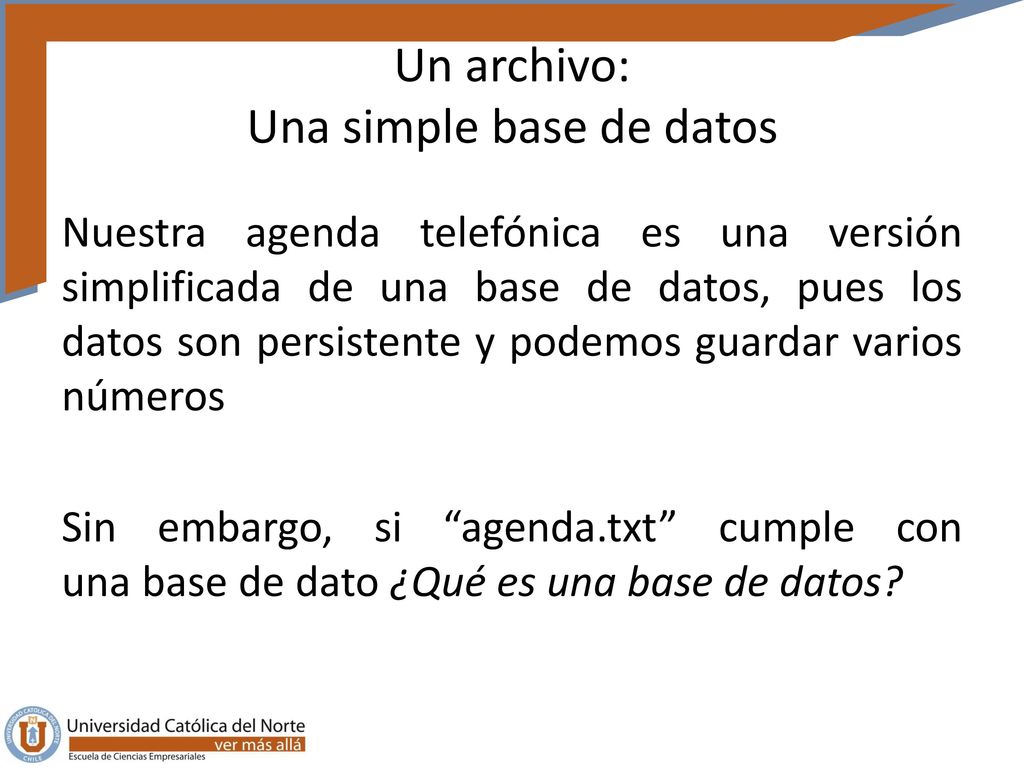 Un archivo:
Una simple base de datos

Nuestra agenda telefónica es una versión simplificada de una base de datos, pues los datos son persistente y podemos guardar varios números

Sin embargo, si “agenda.txt” cumple con una base de dato ¿Qué es una base de datos?

UNIVERSIDAD CATÓLICA DEL NORTE CHILE
Universidad Católica del Norte
ver más allá
Escuela de Ciencias Empresariales